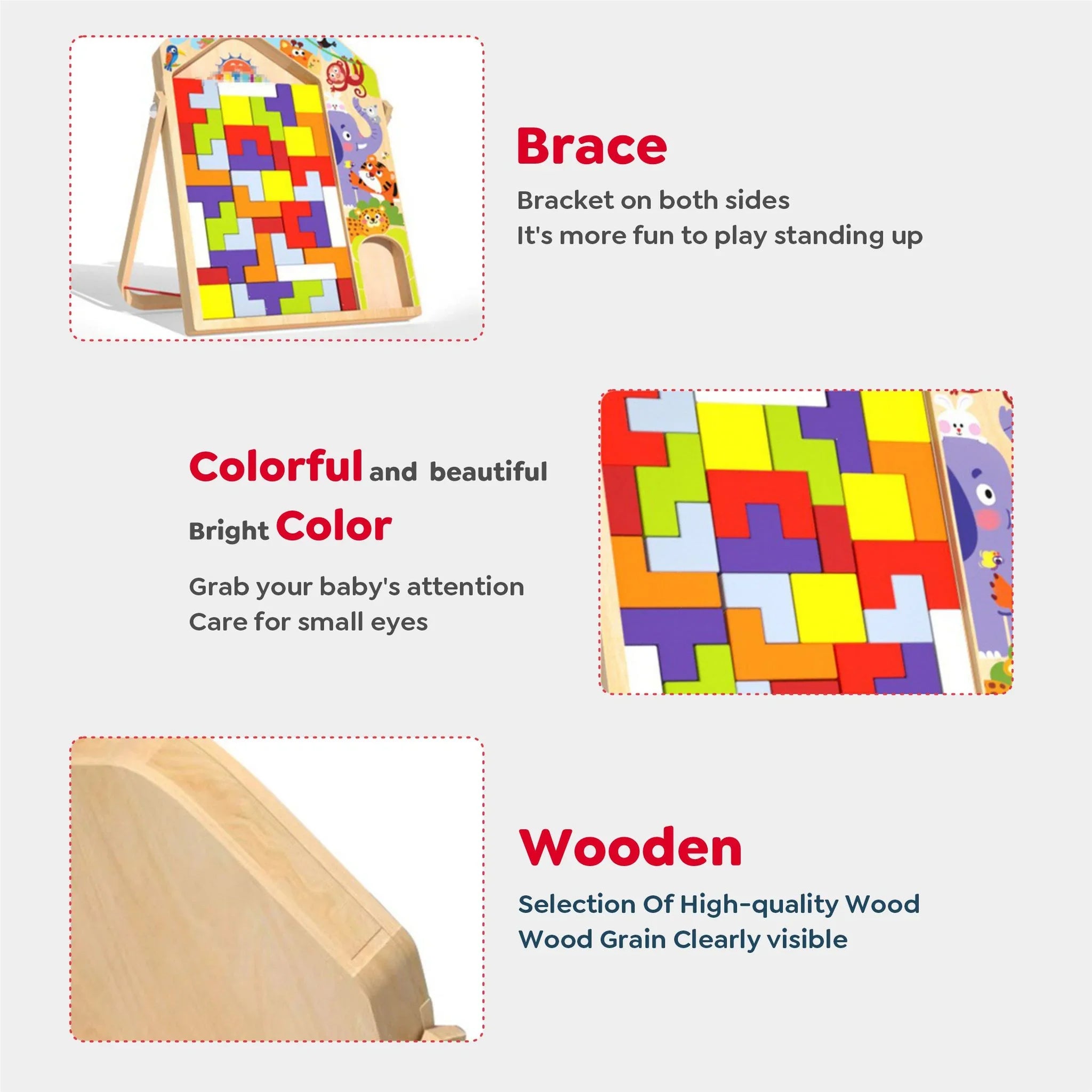 Brace

Bracket on both sides
It's more fun to play standing up

Colorful and beautiful

Bright Color

Grab your baby's attention
Care for small eyes

Wooden

Selection Of High-quality Wood
Wood Grain Clearly visible